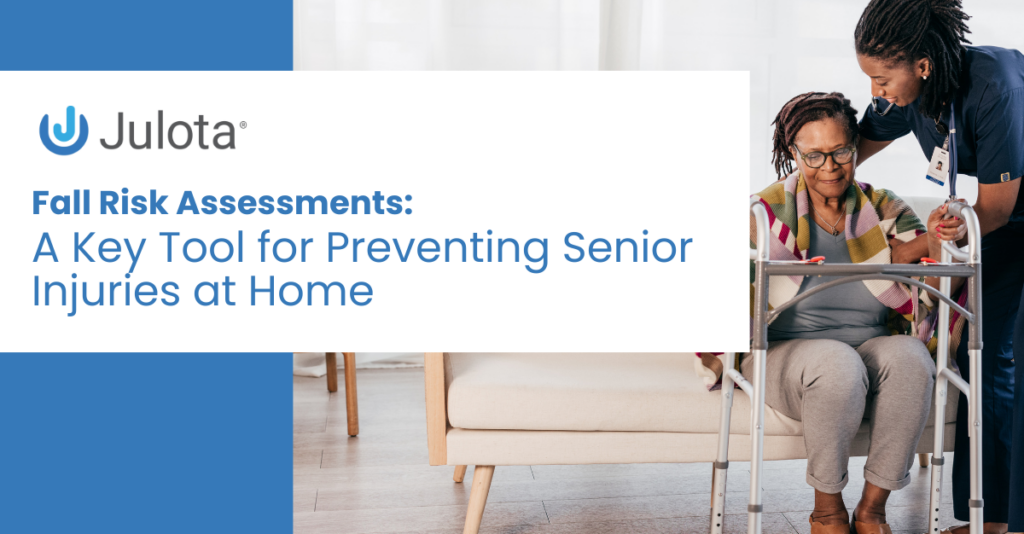 Julota®

Fall Risk Assessments:
A Key Tool for Preventing Senior Injuries at Home